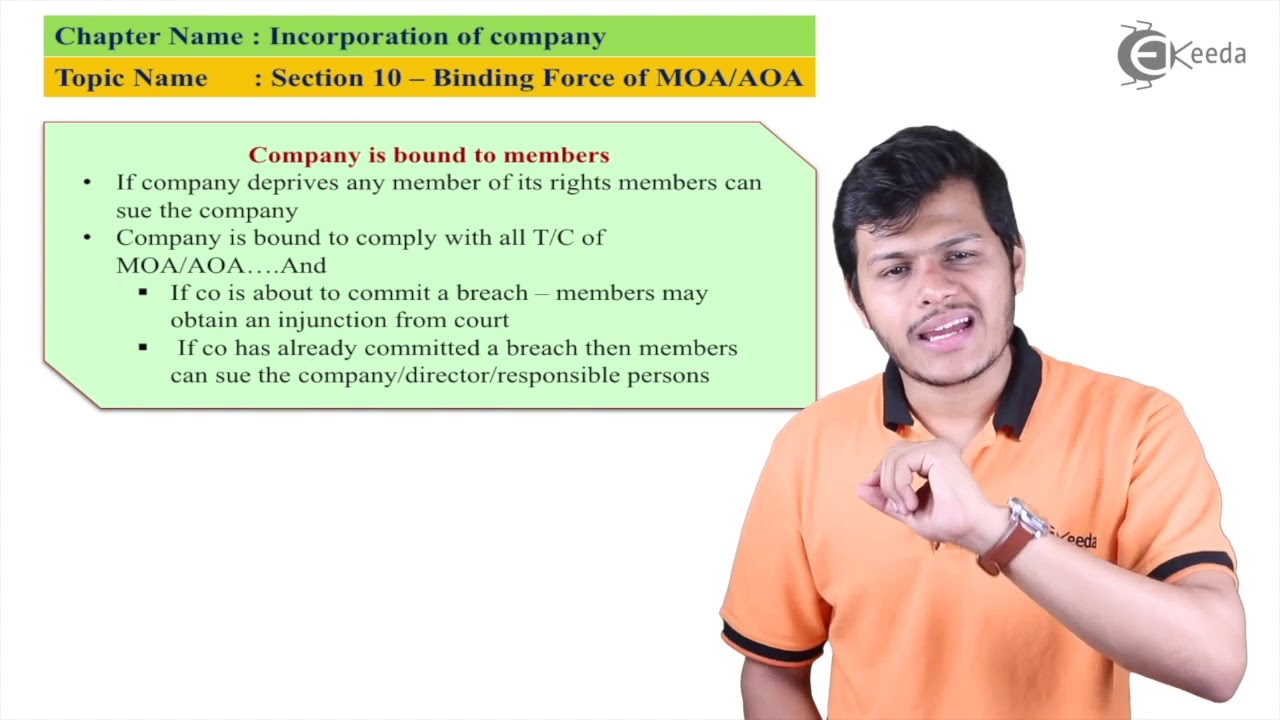 Chapter Name : Incorporation of company

Topic Name : Section 10 – Binding Force of MOA/AOA

Ekeeda

Company is bound to members

• If company deprives any member of its rights members can sue the company

• Company is bound to comply with all T/C of MOA/AOA….And

▪ If co is about to commit a breach – members may obtain an injunction from court

▪ If co has already committed a breach then members can sue the company/director/responsible persons

Ekeeda